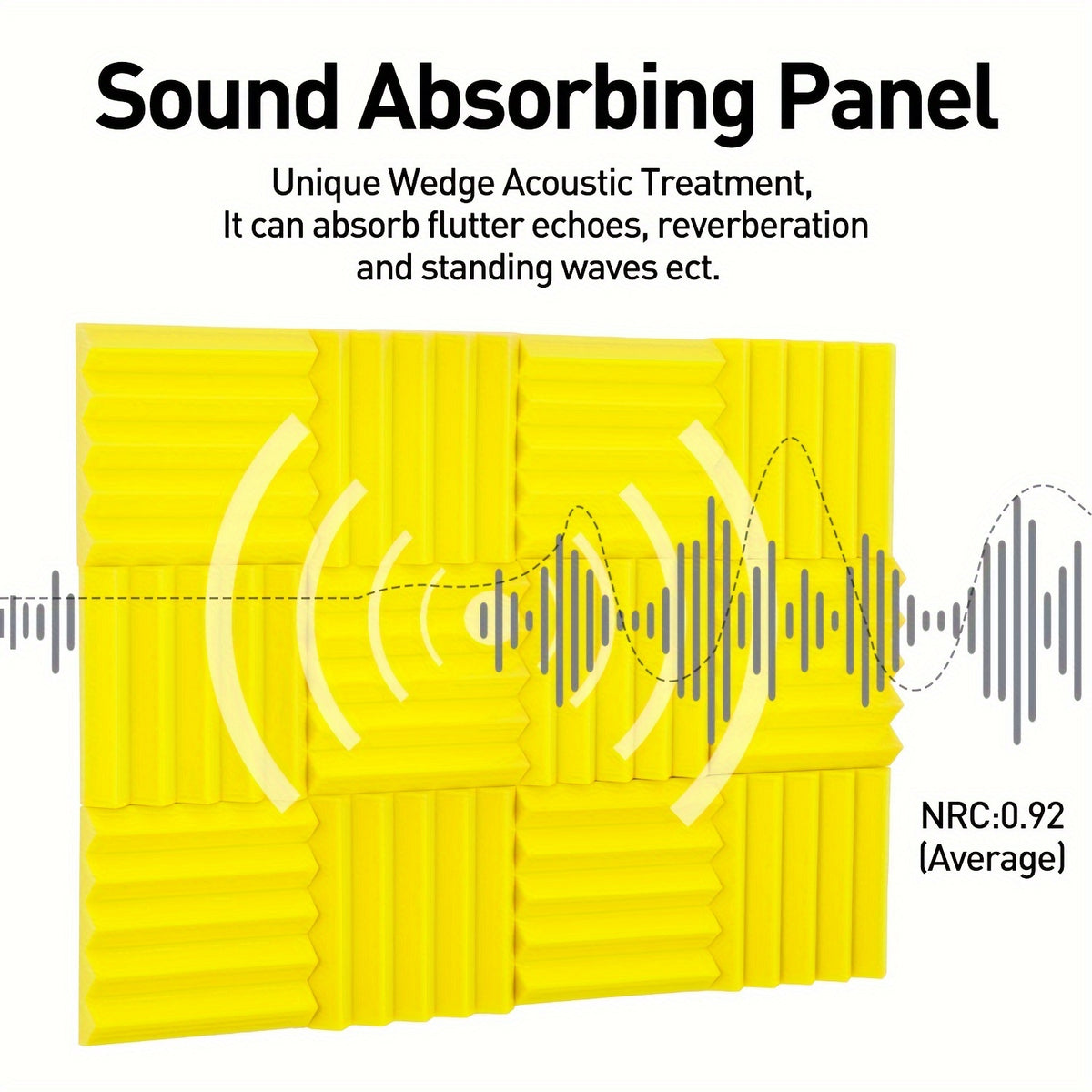 Sound Absorbing Panel

Unique Wedge Acoustic Treatment, It can absorb flutter echoes, reverberation and standing waves ect.

NRC:0.92 (Average)